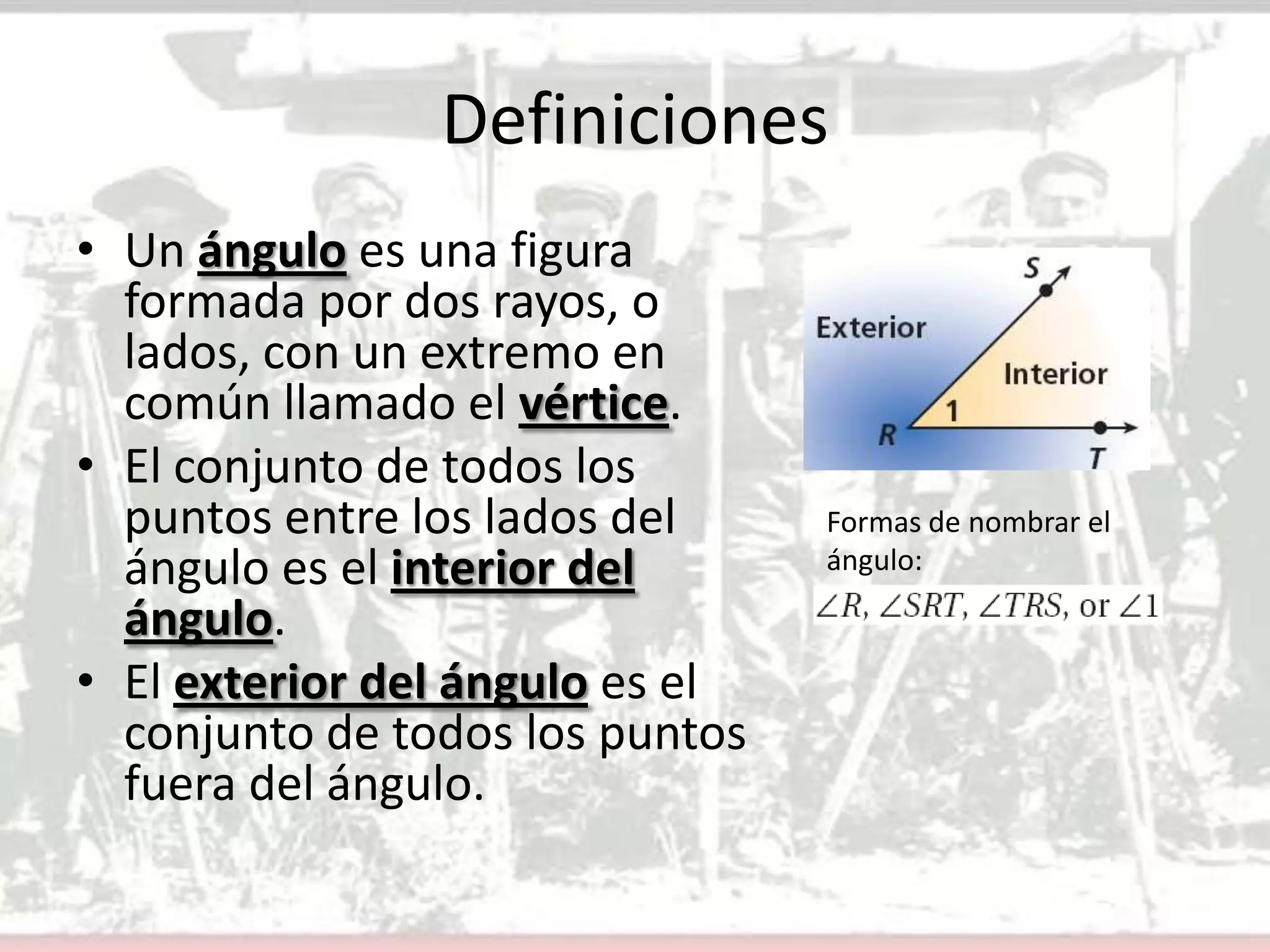 Definiciones

• Un ángulo es una figura formada por dos rayos, o lados, con un extremo en común llamado el vértice.

• El conjunto de todos los puntos entre los lados del ángulo es el interior del ángulo.

• El exterior del ángulo es el conjunto de todos los puntos fuera del ángulo.

S

Exterior

Interior

1

R

T

Formas de nombrar el ángulo:

$\angle R$, $\angle SRT$, $\angle TRS$, or $\angle 1$